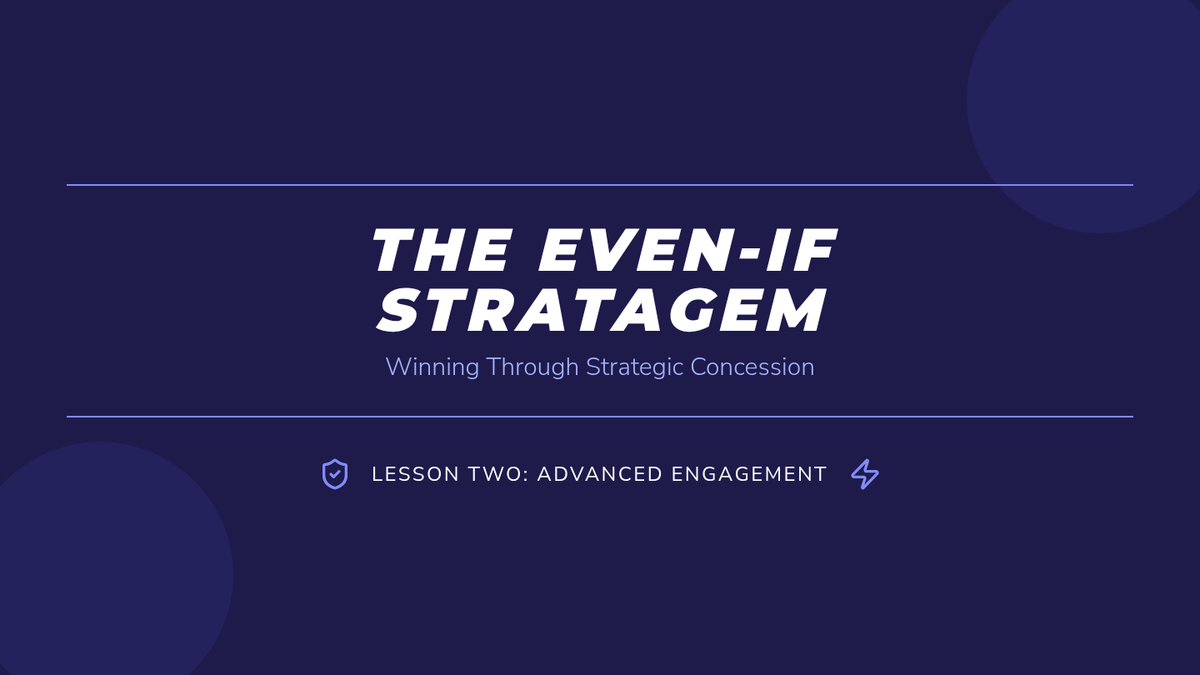 THE EVEN-IF STRATAGEM

Winning Through Strategic Concession

LESSON TWO: ADVANCED ENGAGEMENT